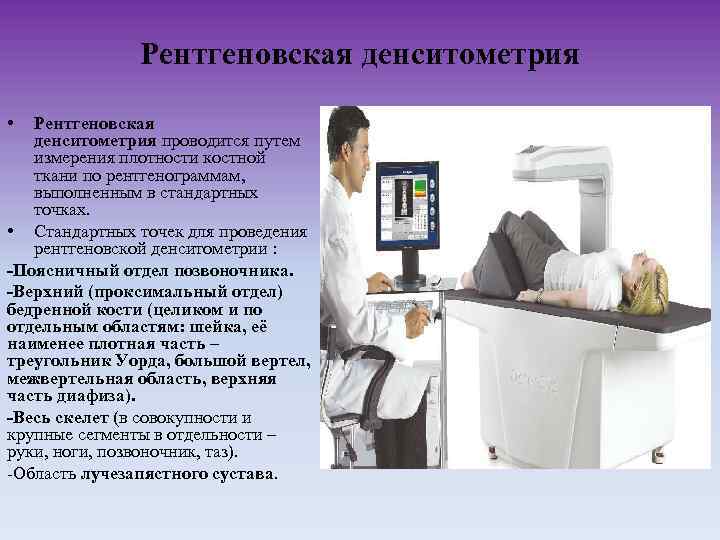 Рентгеновская денситометрия

• Рентгеновская денситометрия проводится путем измерения плотности костной ткани по рентгенограммам, выполненным в стандартных точках.

• Стандартных точек для проведения рентгеновской денситометрии :

-Поясничный отдел позвоночника.

-Верхний (проксимальный отдел) бедренной кости (целиком и по отдельным областям: шейка, её наименее плотная часть – треугольник Уорда, большой вертел, межвертельная область, верхняя часть диафиза).

-Весь скелет (в совокупности и крупные сегменты в отдельности – руки, ноги, позвоночник, таз).

-Область лучезапястного сустава.